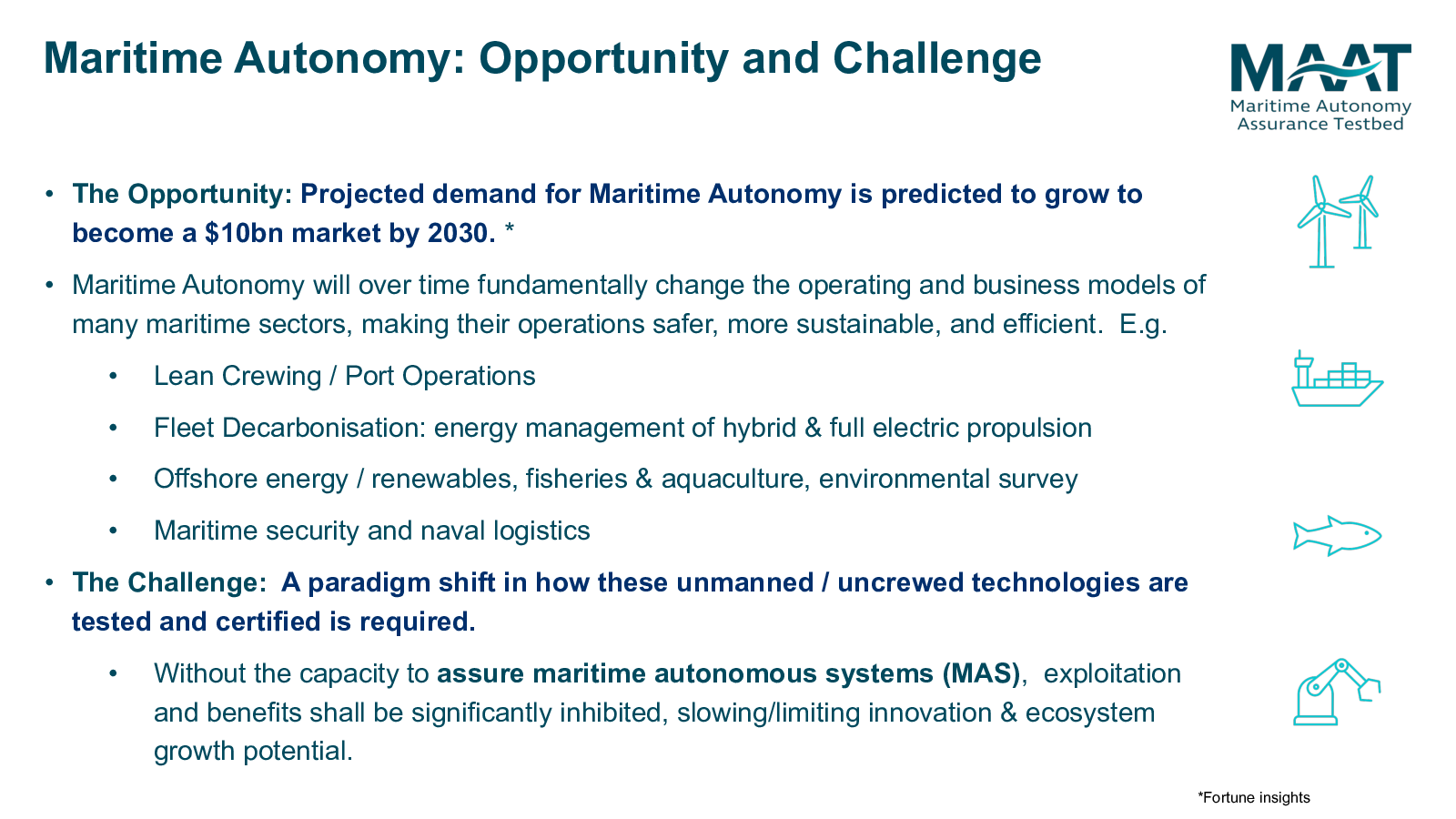 Maritime Autonomy: Opportunity and Challenge

MAAT
Maritime Autonomy
Assurance Testbed

• The Opportunity: Projected demand for Maritime Autonomy is predicted to grow to become a \$10bn market by 2030. *

• Maritime Autonomy will over time fundamentally change the operating and business models of many maritime sectors, making their operations safer, more sustainable, and efficient. E.g.

• Lean Crewing / Port Operations

• Fleet Decarbonisation: energy management of hybrid & full electric propulsion

• Offshore energy / renewables, fisheries & aquaculture, environmental survey

• Maritime security and naval logistics

• The Challenge: A paradigm shift in how these unmanned / uncrewed technologies are tested and certified is required.

• Without the capacity to assure maritime autonomous systems (MAS), exploitation and benefits shall be significantly inhibited, slowing/limiting innovation & ecosystem growth potential.

*Fortune insights